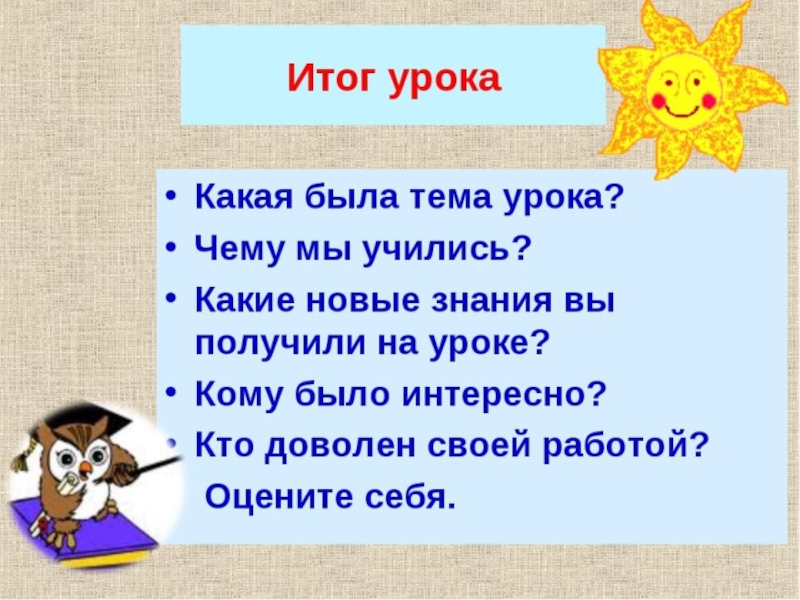 Итог урока

• Какая была тема урока?
• Чему мы учились?
• Какие новые знания вы получили на уроке?
• Кому было интересно?
• Кто доволен своей работой?
Оцените себя.